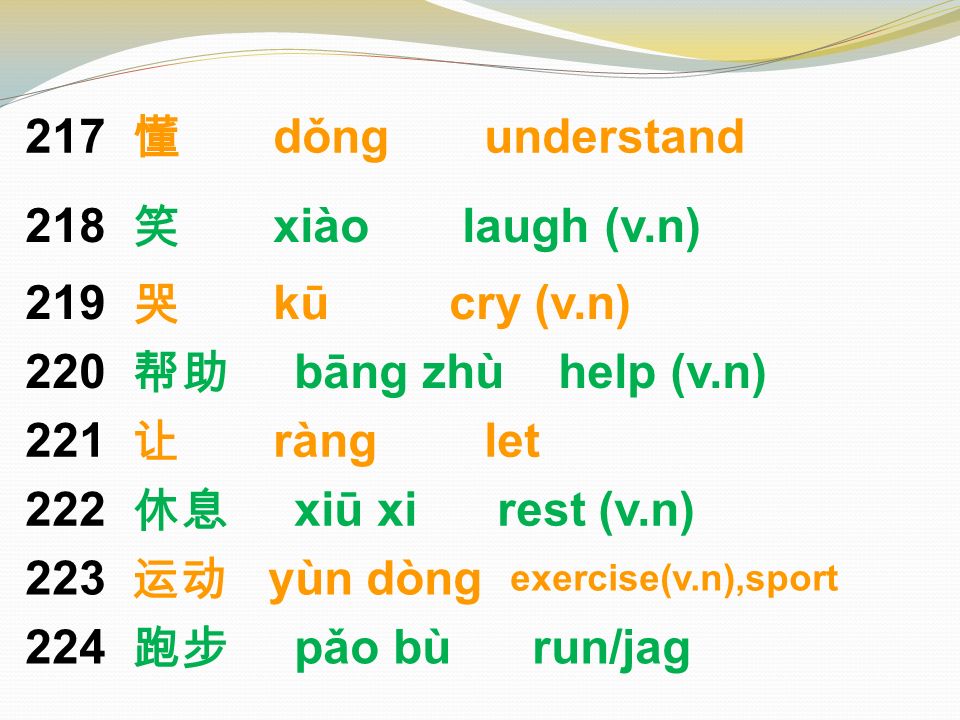 217 懂 dǒng understand

218 笑 xiào laugh (v.n)

219 哭 kū cry (v.n)

220 帮助 bāng zhù help (v.n)

221 让 ràng let

222 休息 xiū xi rest (v.n)

223 运动 yùn dòng exercise(v.n),sport

224 跑步 pǎo bù run/jag